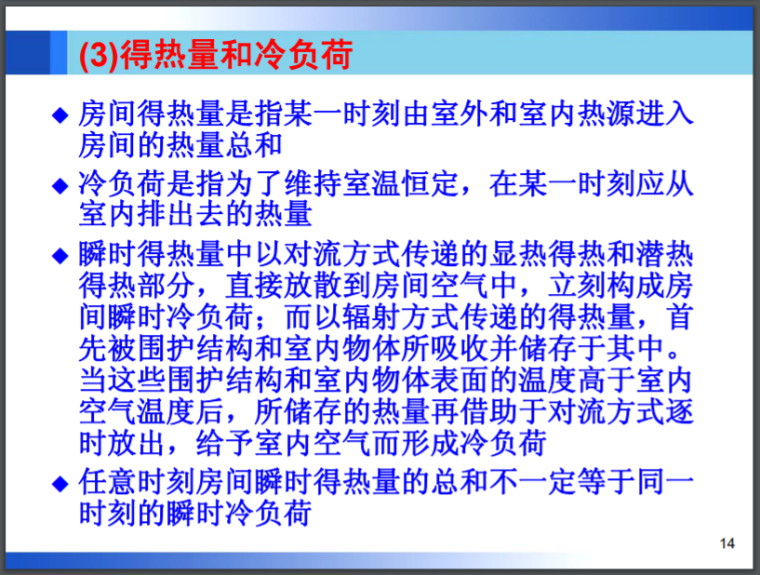 (3)得热量和冷负荷

◆ 房间得热量是指某一时刻由室外和室内热源进入房间的热量总和

◆ 冷负荷是指为了维持室温恒定，在某一时刻应从室内排出去的热量

◆ 瞬时得热量中以对流方式传递的显热得热和潜热得热部分，直接放散到房间空气中，立刻构成房间瞬时冷负荷；而以辐射方式传递的得热量，首先被围护结构和室内物体所吸收并储存于其中。当这些围护结构和室内物体表面的温度高于室内空气温度后，所储存的热量再借助于对流方式逐时放出，给予室内空气而形成冷负荷

◆ 任意时刻房间瞬时得热量的总和不一定等于同一时刻的瞬时冷负荷

14